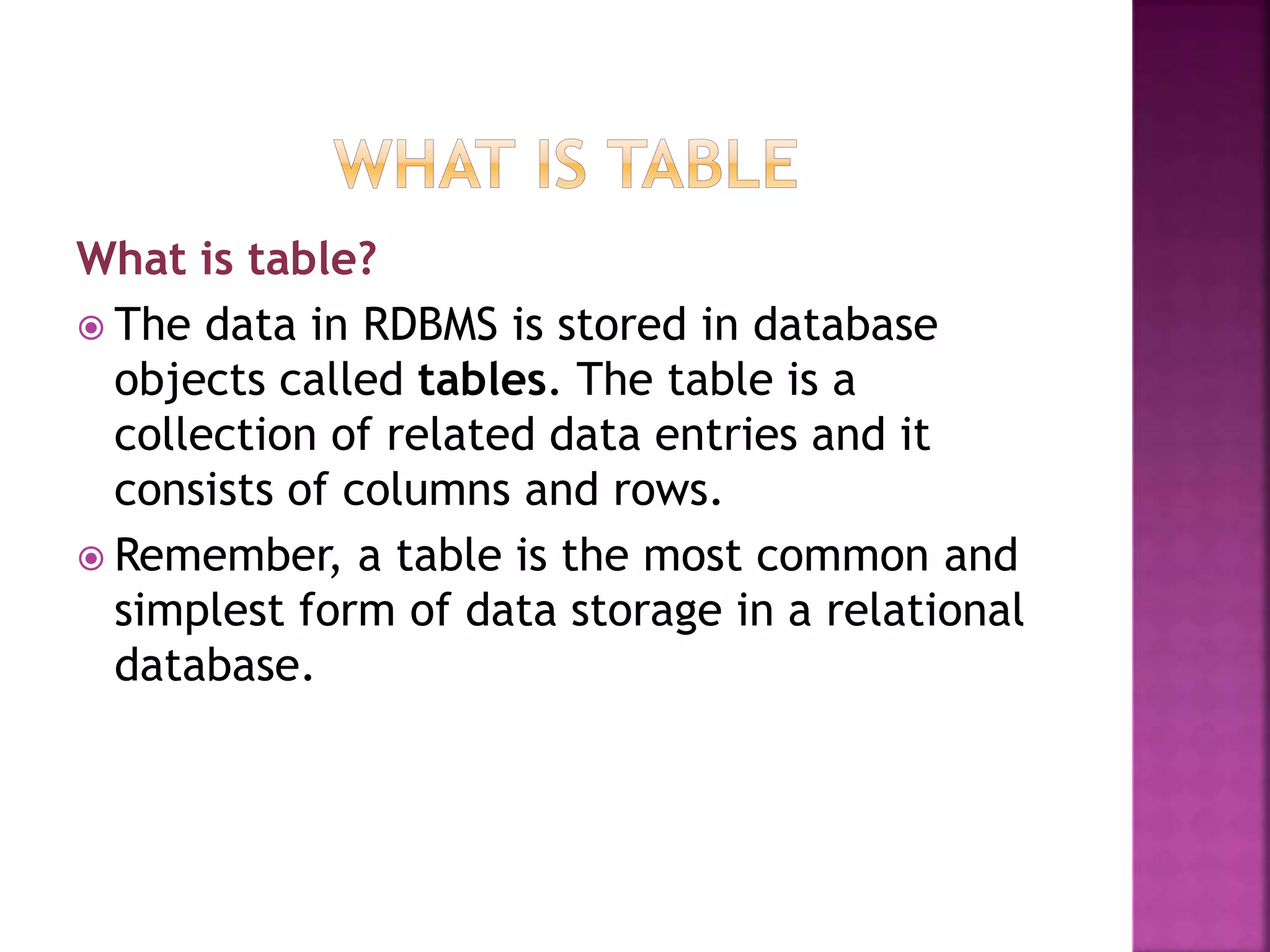 WHAT IS TABLE

What is table?

The data in RDBMS is stored in database objects called tables. The table is a collection of related data entries and it consists of columns and rows.

Remember, a table is the most common and simplest form of data storage in a relational database.